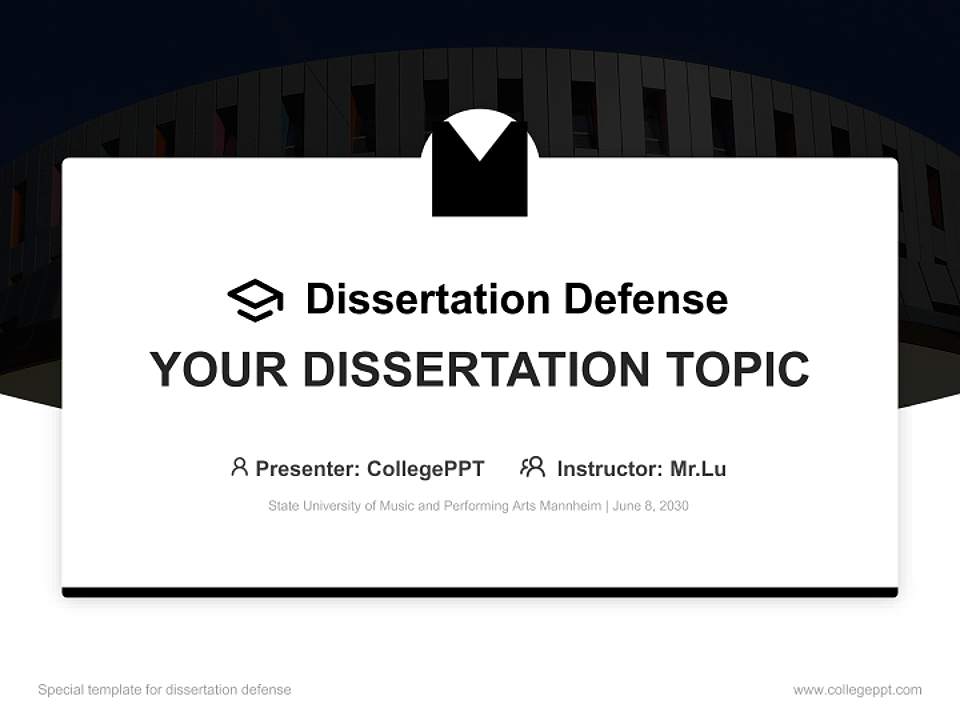 Dissertation Defense

YOUR DISSERTATION TOPIC

Presenter: CollegePPT Instructor: Mr.Lu

State University of Music and Performing Arts Mannheim | June 8, 2030

Special template for dissertation defense

www.collegeppt.com